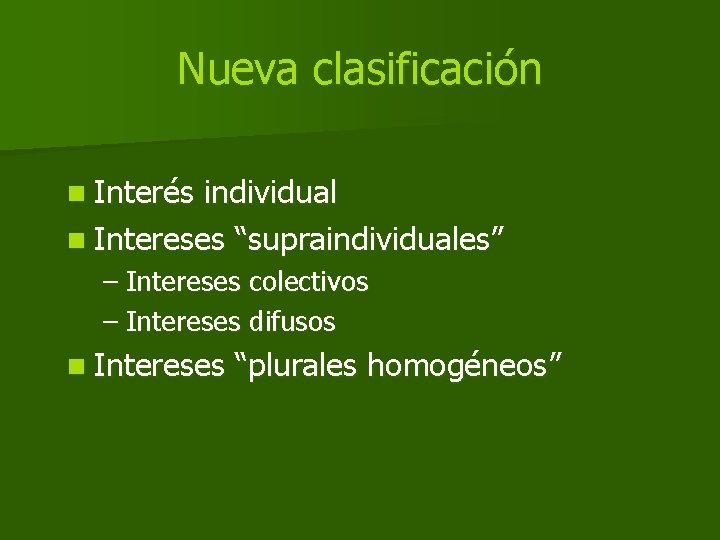 Nueva clasificación

Interés individual
Intereses “supraindividuales”
– Intereses colectivos
– Intereses difusos
Intereses “plurales homogéneos”